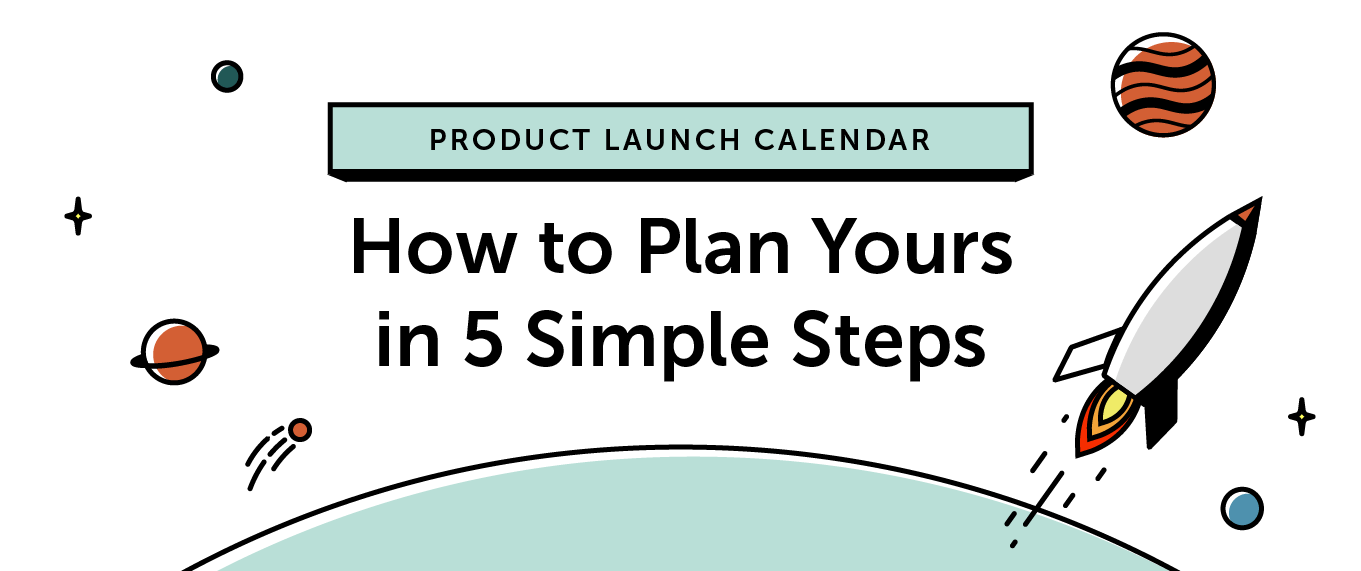 PRODUCT LAUNCH CALENDAR

How to Plan Yours in 5 Simple Steps